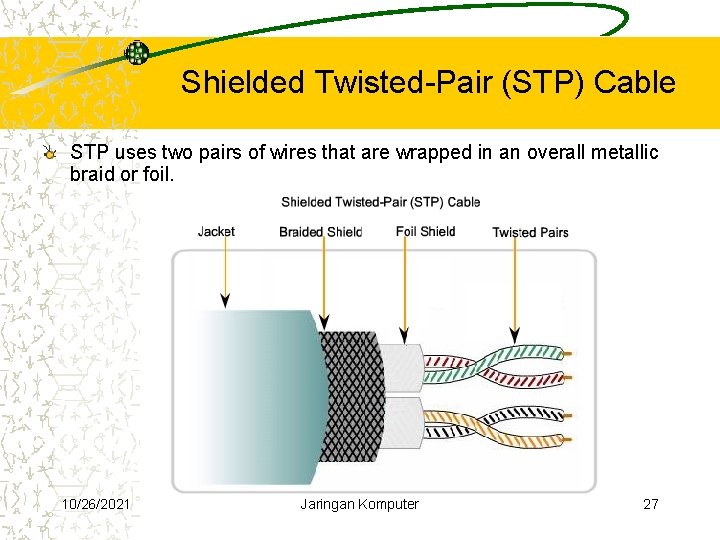 Shielded Twisted-Pair (STP) Cable

STP uses two pairs of wires that are wrapped in an overall metallic braid or foil.

Shielded Twisted-Pair (STP) Cable

Jacket

Braided Shield

Foil Shield

Twisted Pairs

10/26/2021

Jaringan Komputer

27